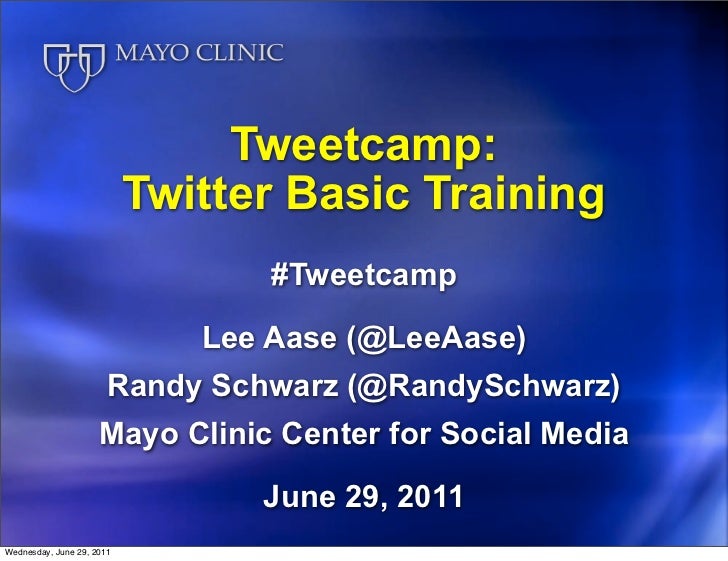 MAYO CLINIC

Tweetcamp:
Twitter Basic Training

#Tweetcamp

Lee Aase (@LeeAase)
Randy Schwarz (@RandySchwarz)
Mayo Clinic Center for Social Media

June 29, 2011

Wednesday, June 29, 2011